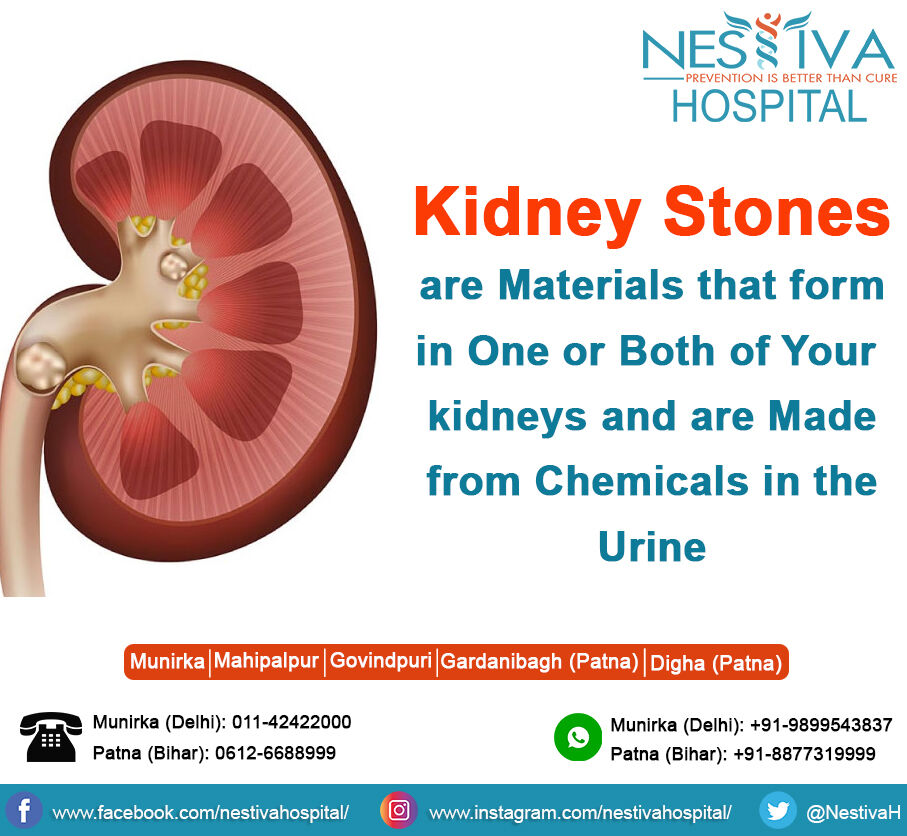 NESTIVA
PREVENTION IS BETTER THAN CURE
HOSPITAL

Kidney Stones
are Materials that form in One or Both of Your kidneys and are Made from Chemicals in the Urine

Munirka | Mahipalpur | Govindpuri | Gardanibagh (Patna) | Digha (Patna)

Munirka (Delhi): 011-42422000
Patna (Bihar): 0612-6688999

Munirka (Delhi): +91-9899543837
Patna (Bihar): +91-8877319999

www.facebook.com/nestivahospital/
www.instagram.com/nestivahospital/
@NestivaH